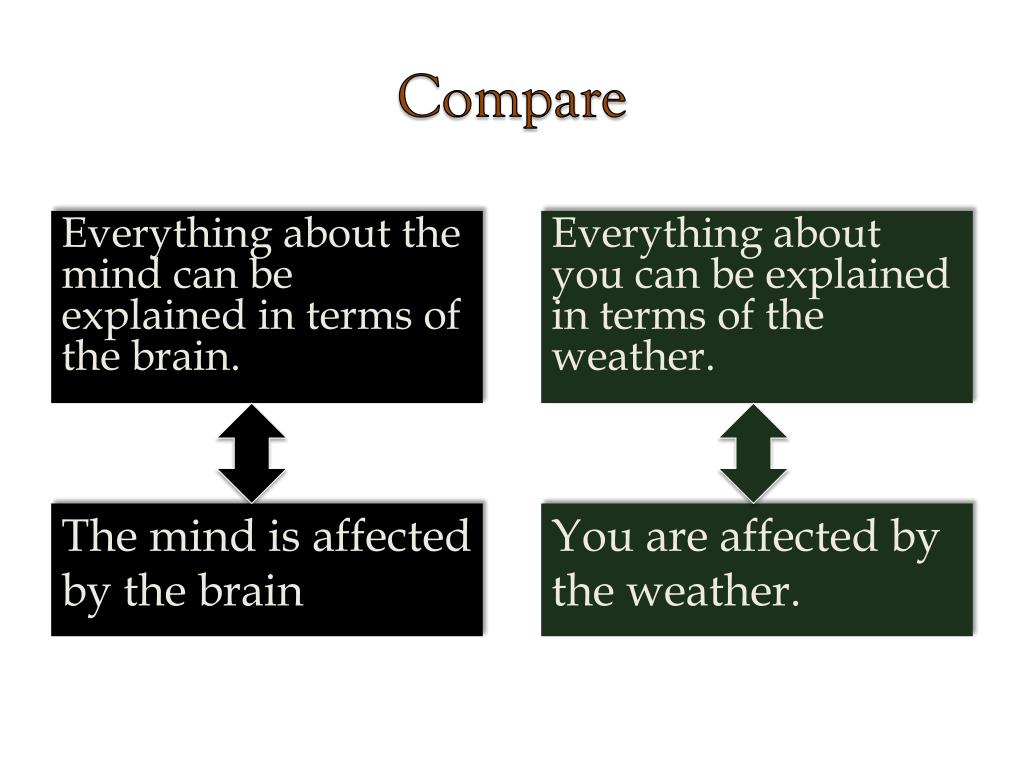 Compare

Everything about the mind can be explained in terms of the brain.

The mind is affected by the brain

Everything about you can be explained in terms of the weather.

You are affected by the weather.